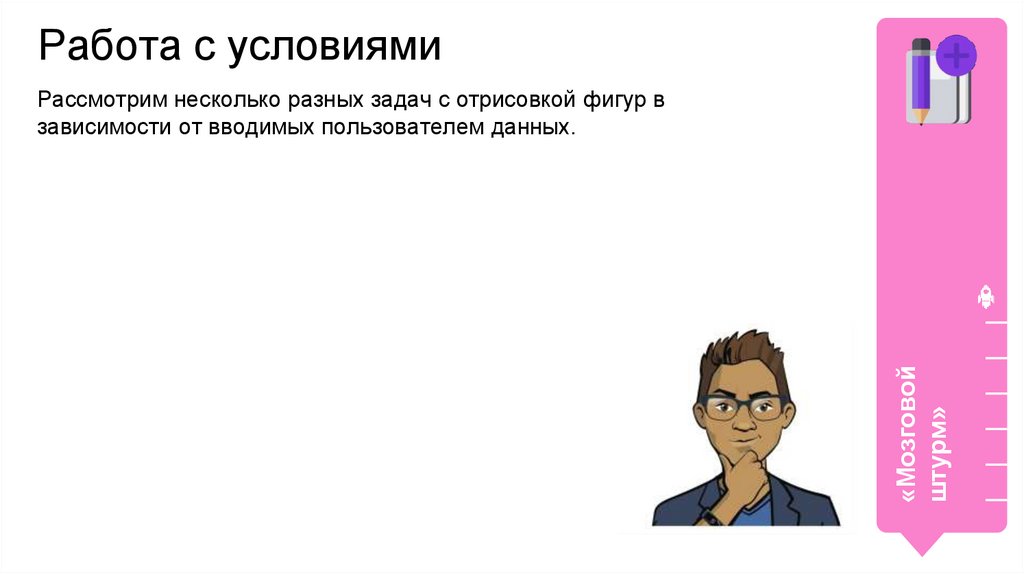 Работа с условиями

Рассмотрим несколько разных задач с отрисовкой фигур в зависимости от вводимых пользователем данных.

«Мозговой штурм»